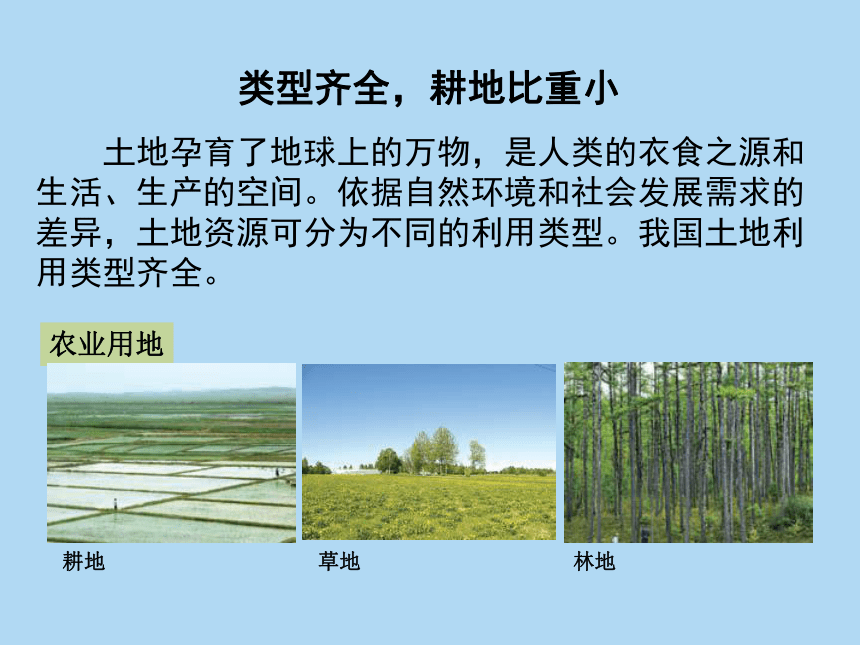 类型齐全，耕地比重小

土地孕育了地球上的万物，是人类的衣食之源和生活、生产的空间。依据自然环境和社会发展需求的差异，土地资源可分为不同的利用类型。我国土地利用类型齐全。

农业用地

耕地

草地

林地